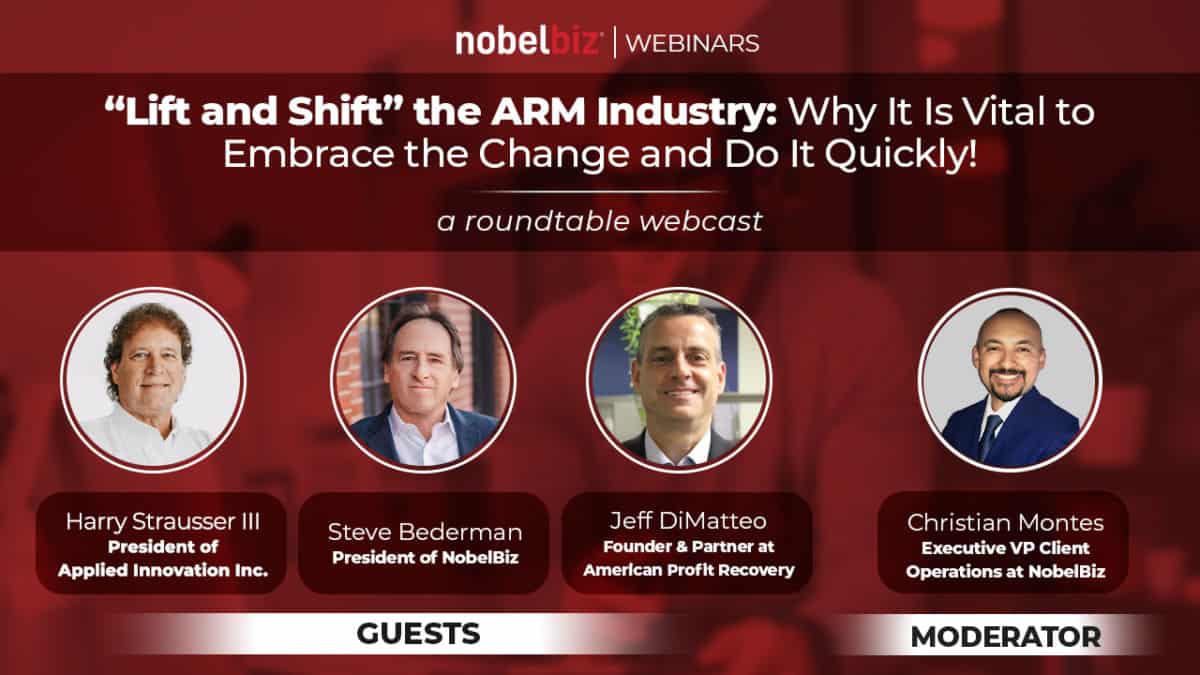 nobelbiz | WEBINARS

"Lift and Shift" the ARM Industry: Why It Is Vital to Embrace the Change and Do It Quickly!

a roundtable webcast

Harry Strausser III
President of Applied Innovation Inc.

Steve Bederman
President of NobelBiz

Jeff DiMatteo
Founder & Partner at American Profit Recovery

Christian Montes
Executive VP Client Operations at NobelBiz

GUESTS

MODERATOR